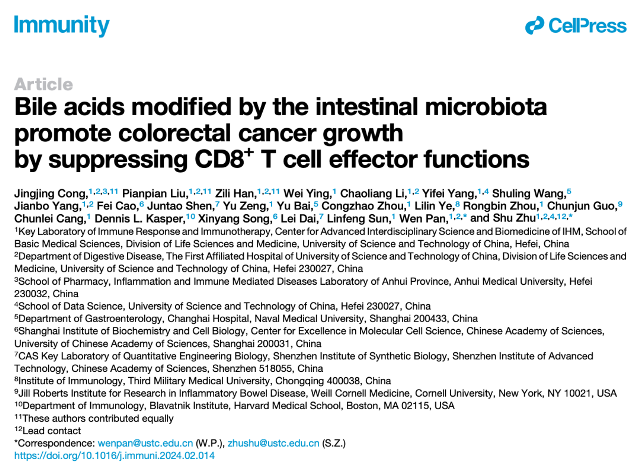 Immunity

CellPress

Article

Bile acids modified by the intestinal microbiota promote colorectal cancer growth by suppressing CD8$^+$ T cell effector functions

Jingjing Cong,$^{1,2,3,11}$ Pianpian Liu,$^{1,2,11}$ Zili Han,$^{1,2,11}$ Wei Ying,$^{1}$ Chaoliang Li,$^{1,2}$ Yifei Yang,$^{1,4}$ Shuling Wang,$^{5}$ Jianbo Yang,$^{1,2}$ Fei Cao,$^{6}$ Juntao Shen,$^{7}$ Yu Zeng,$^{1}$ Yu Bai,$^{5}$ Congzhao Zhou,$^{1}$ Lilin Ye,$^{8}$ Rongbin Zhou,$^{1}$ Chunjun Guo,$^{9}$ Chunlei Cang,$^{1}$ Dennis L. Kasper,$^{10}$ Xinyang Song,$^{6}$ Lei Dai,$^{7}$ Linfeng Sun,$^{1}$ Wen Pan,$^{1,2,*}$ and Shu Zhu$^{1,2,4,12,*}$

$^{1}$Key Laboratory of Immune Response and Immunotherapy, Center for Advanced Interdisciplinary Science and Biomedicine of IHM, School of Basic Medical Sciences, Division of Life Sciences and Medicine, University of Science and Technology of China, Hefei, China
$^{2}$Department of Digestive Disease, The First Affiliated Hospital of University of Science and Technology of China, Division of Life Sciences and Medicine, University of Science and Technology of China, Hefei 230027, China
$^{3}$School of Pharmacy, Inflammation and Immune Mediated Diseases Laboratory of Anhui Province, Anhui Medical University, Hefei 230032, China
$^{4}$School of Data Science, University of Science and Technology of China, Hefei 230027, China
$^{5}$Department of Gastroenterology, Changhai Hospital, Naval Medical University, Shanghai 200433, China
$^{6}$Shanghai Institute of Biochemistry and Cell Biology, Center for Excellence in Molecular Cell Science, Chinese Academy of Sciences, University of Chinese Academy of Sciences, Shanghai 200031, China
$^{7}$CAS Key Laboratory of Quantitative Engineering Biology, Shenzhen Institute of Synthetic Biology, Shenzhen Institute of Advanced Technology, Chinese Academy of Sciences, Shenzhen 518055, China
$^{8}$Institute of Immunology, Third Military Medical University, Chongqing 400038, China
$^{9}$Jill Roberts Institute for Research in Inflammatory Bowel Disease, Weill Cornell Medicine, Cornell University, New York, NY 10021, USA
$^{10}$Department of Immunology, Blavatnik Institute, Harvard Medical School, Boston, MA 02115, USA
$^{11}$These authors contributed equally
$^{12}$Lead contact
*Correspondence: wenpan@ustc.edu.cn (W.P.), zhushu@ustc.edu.cn (S.Z.)
https://doi.org/10.1016/j.immuni.2024.02.014